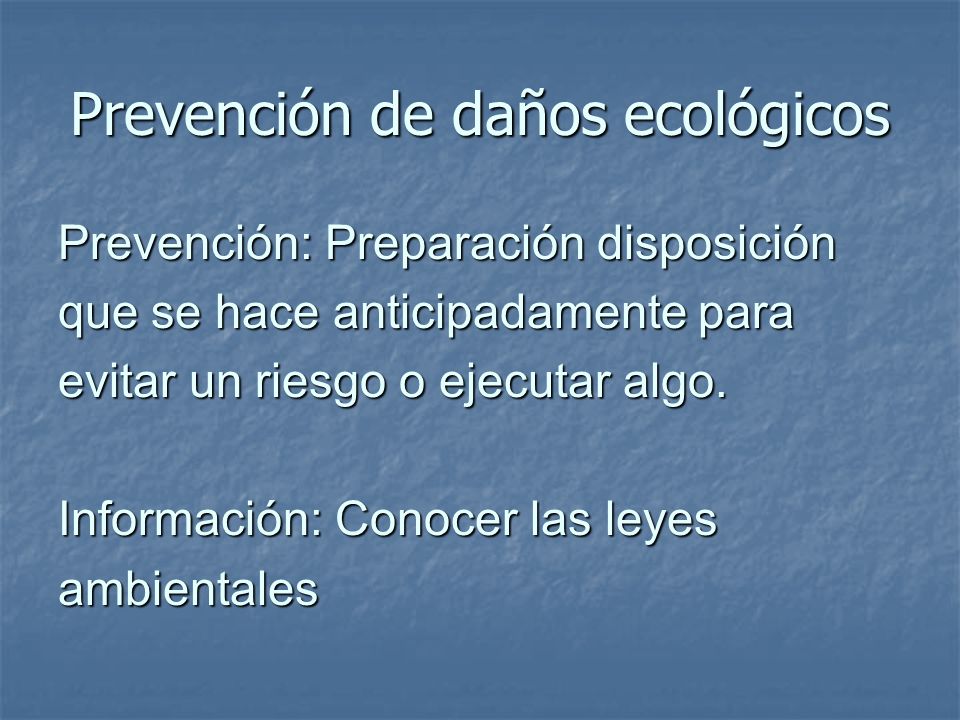 Prevención de daños ecológicos

Prevención: Preparación disposición que se hace anticipadamente para evitar un riesgo o ejecutar algo.

Información: Conocer las leyes ambientales